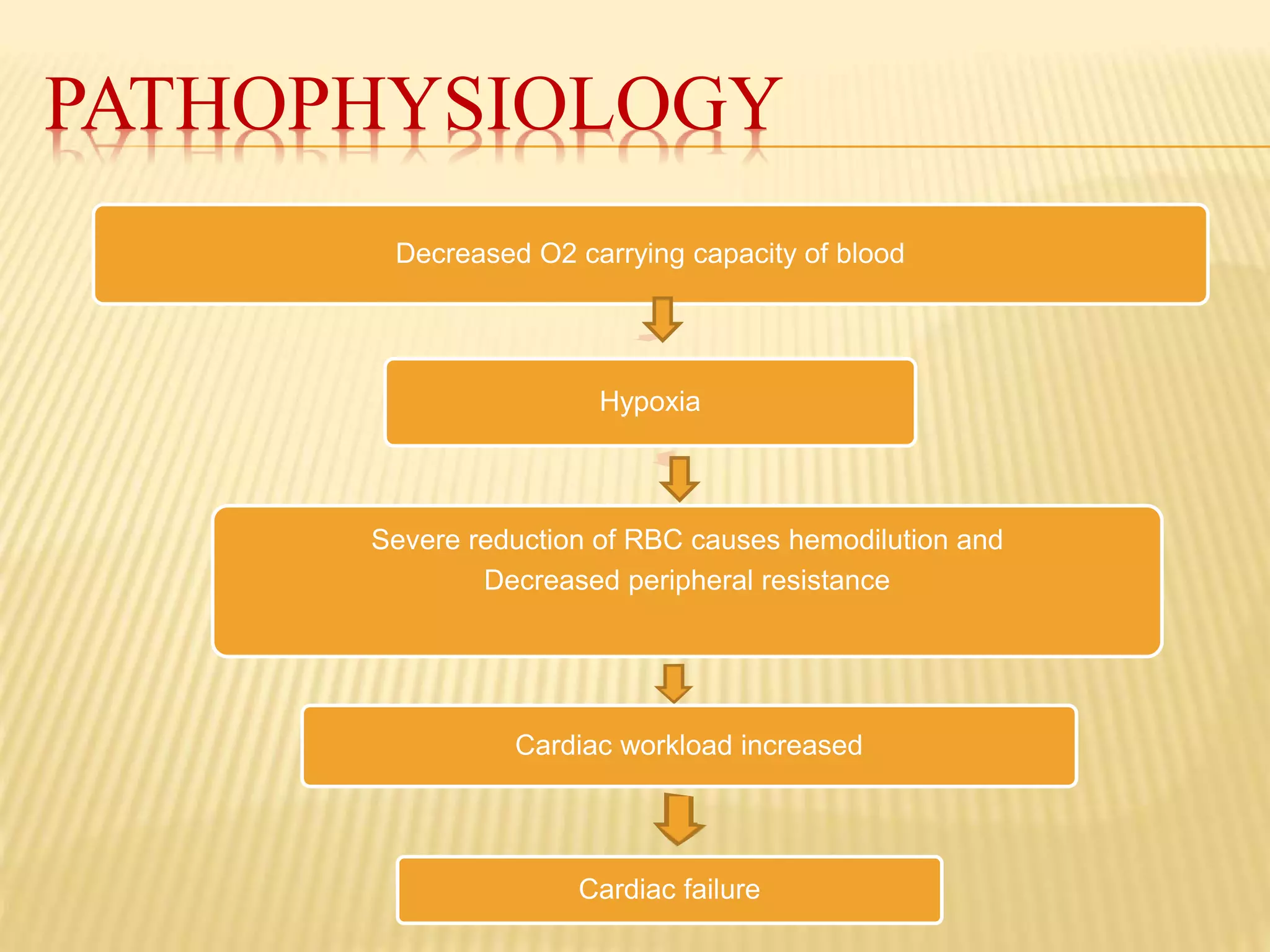 PATHOPHYSIOLOGY

Decreased O2 carrying capacity of blood

Hypoxia

Severe reduction of RBC causes hemodilution and Decreased peripheral resistance

Cardiac workload increased

Cardiac failure